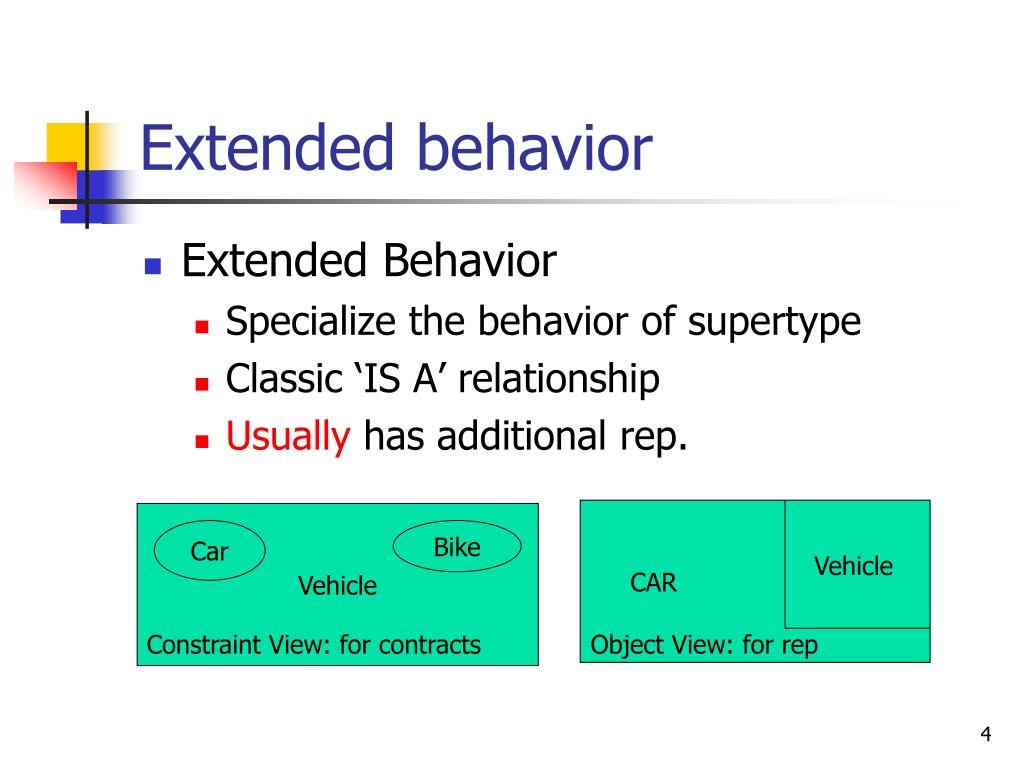 Extended behavior

Extended Behavior

Specialize the behavior of supertype

Classic ‘IS A’ relationship

Usually has additional rep.

Car

Bike

Vehicle

Constraint View: for contracts

CAR

Vehicle

Object View: for rep

4